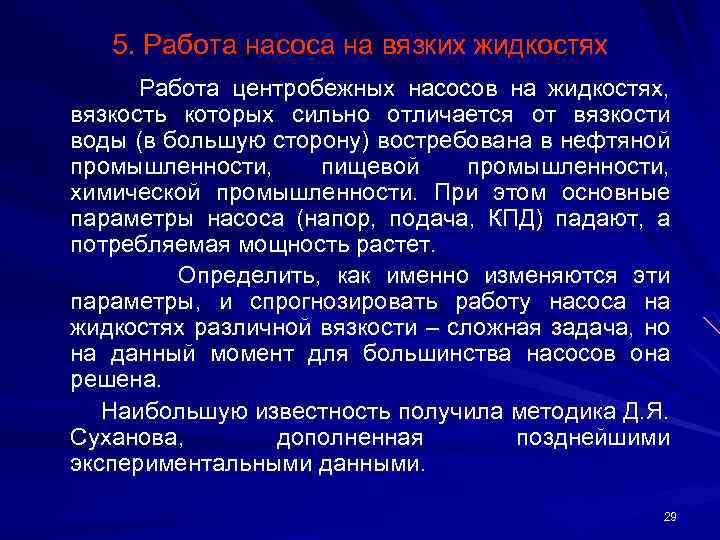 5. Работа насоса на вязких жидкостях

Работа центробежных насосов на жидкостях, вязкость которых сильно отличается от вязкости воды (в большую сторону) востребована в нефтяной промышленности, пищевой промышленности, химической промышленности. При этом основные параметры насоса (напор, подача, КПД) падают, а потребляемая мощность растет.

Определить, как именно изменяются эти параметры, и спрогнозировать работу насоса на жидкостях различной вязкости – сложная задача, но на данный момент для большинства насосов она решена.

Наибольшую известность получила методика Д.Я. Суханова, дополненная позднейшими экспериментальными данными.

29